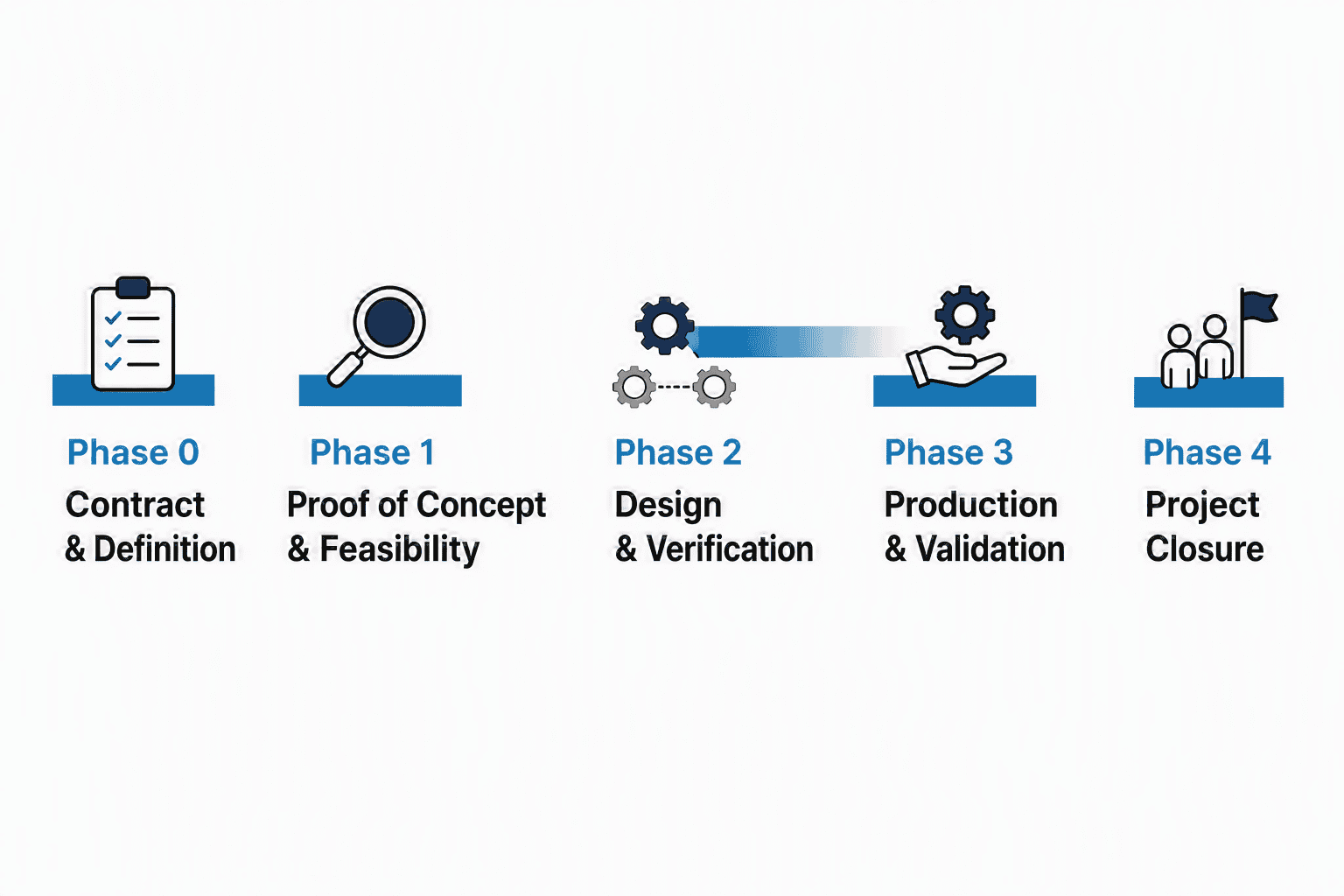 Phase 0
Contract & Definition

Phase 1
Proof of Concept & Feasibility

Phase 2
Design & Verification

Phase 3
Production & Validation

Phase 4
Project Closure